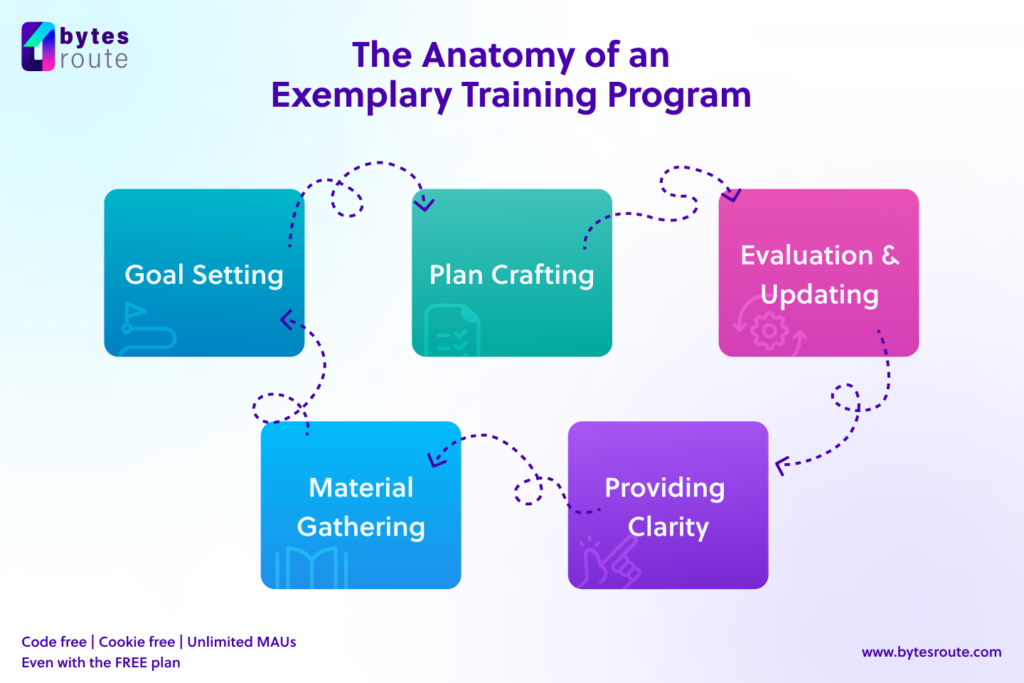 bytes route

The Anatomy of an Exemplary Training Program

Goal Setting

Plan Crafting

Evaluation & Updating

Material Gathering

Providing Clarity

Code free | Cookie free | Unlimited MAUs
Even with the FREE plan

www.bytesroute.com